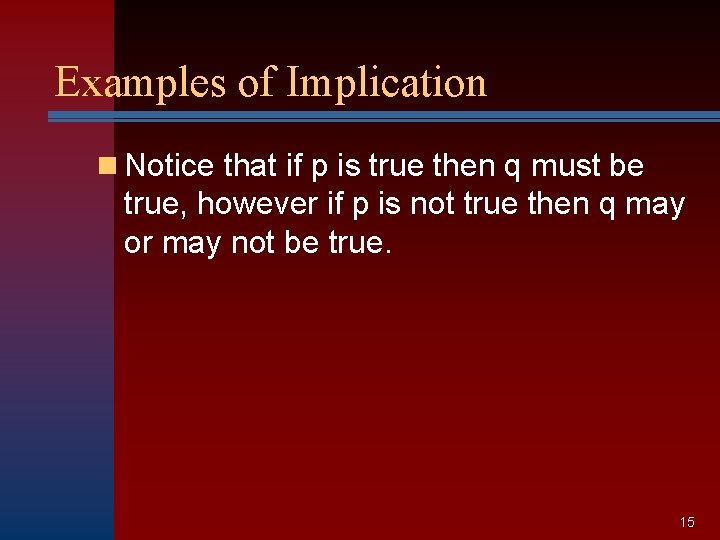 Examples of Implication

Notice that if p is true then q must be true, however if p is not true then q may or may not be true.

15